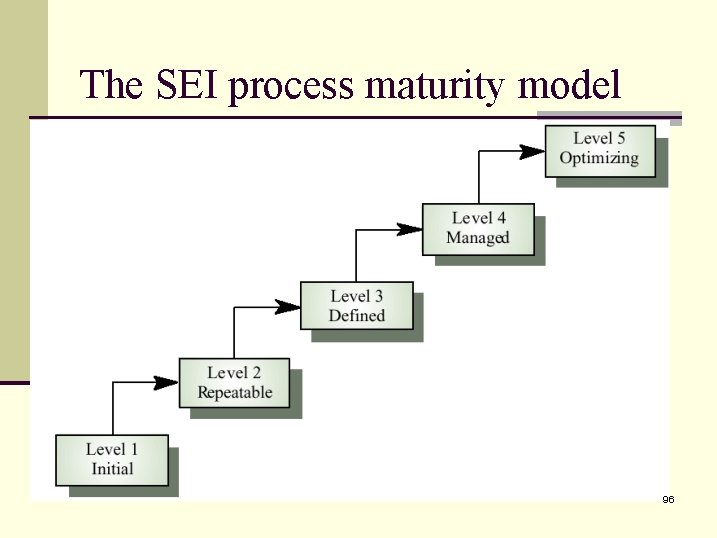 The SEI process maturity model

Level 5
Optimizing

Level 4
Managed

Level 3
Defined

Level 2
Repeatable

Level 1
Initial

96